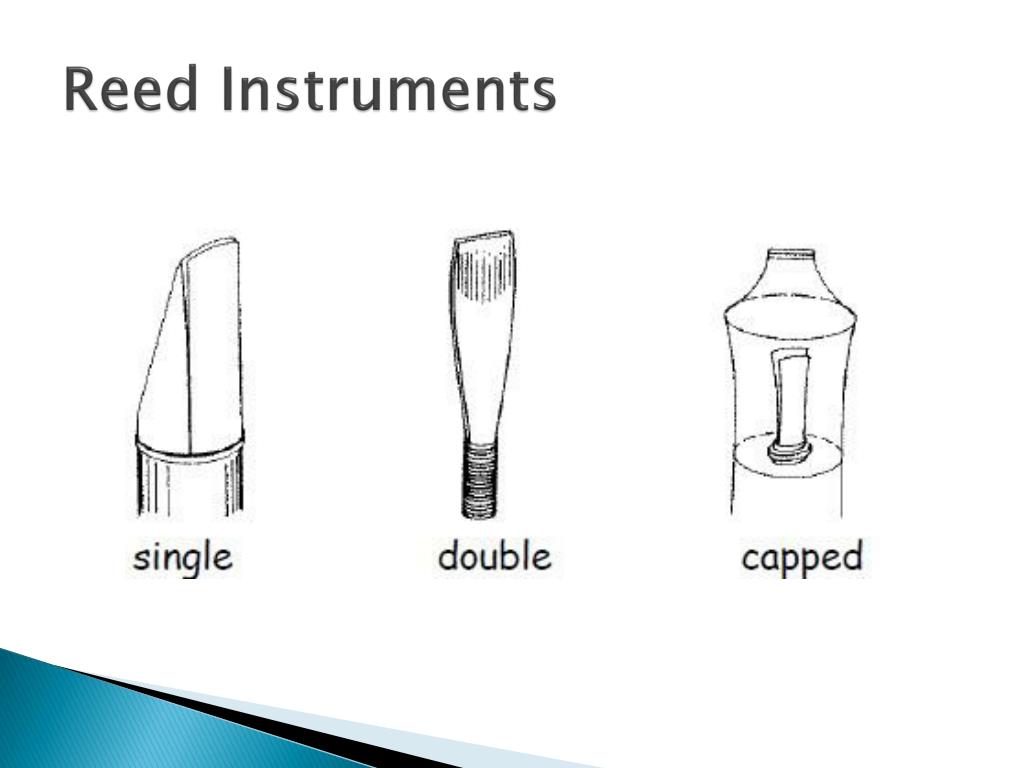 Reed Instruments

single

double

capped